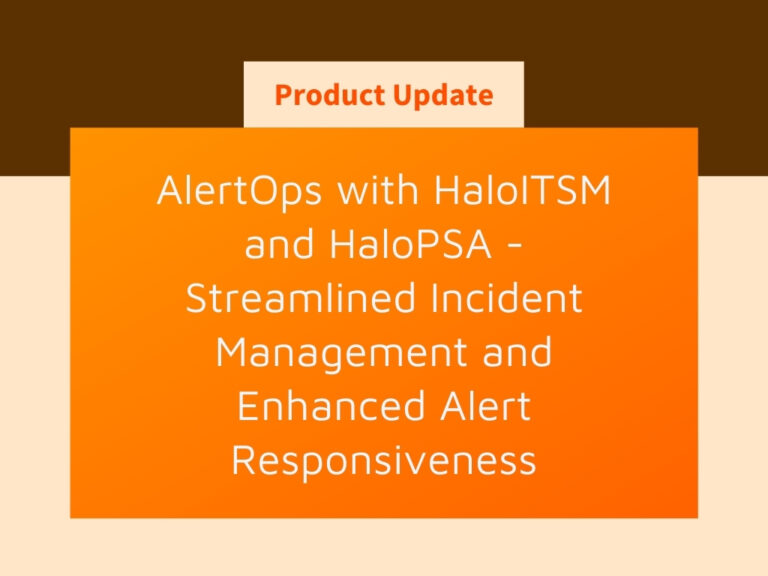 Product Update

AlertOps with HaloITSM and HaloPSA - Streamlined Incident Management and Enhanced Alert Responsiveness